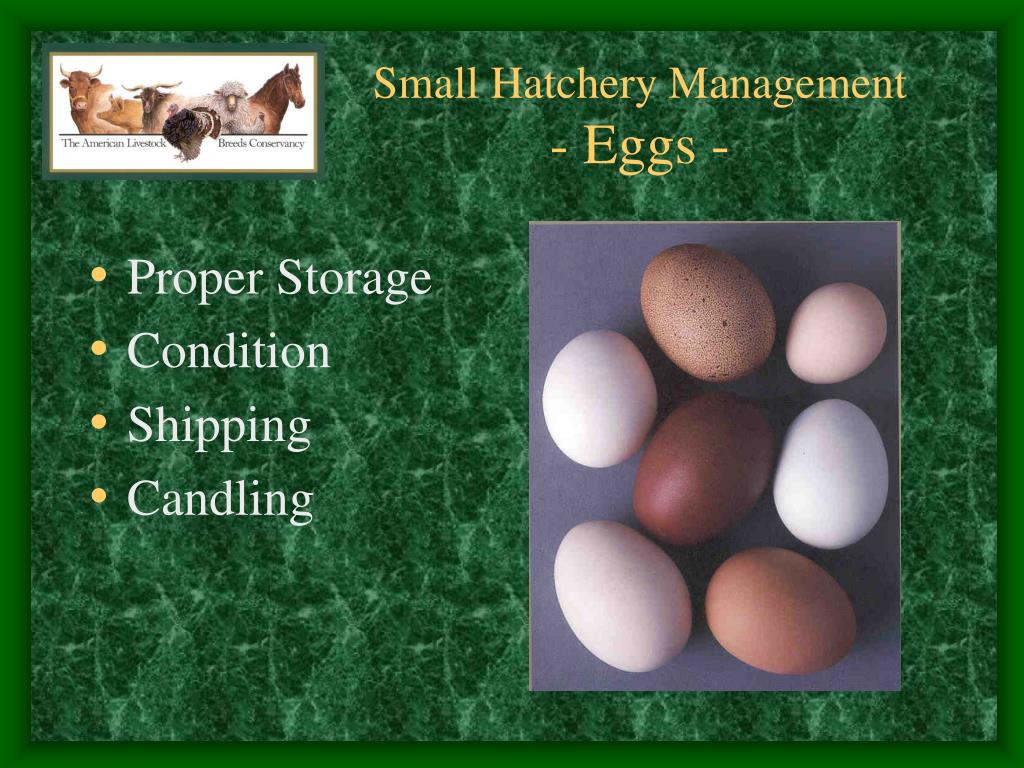 The American Livestock Breeds Conservancy

Small Hatchery Management
- Eggs -

• Proper Storage
• Condition
• Shipping
• Candling